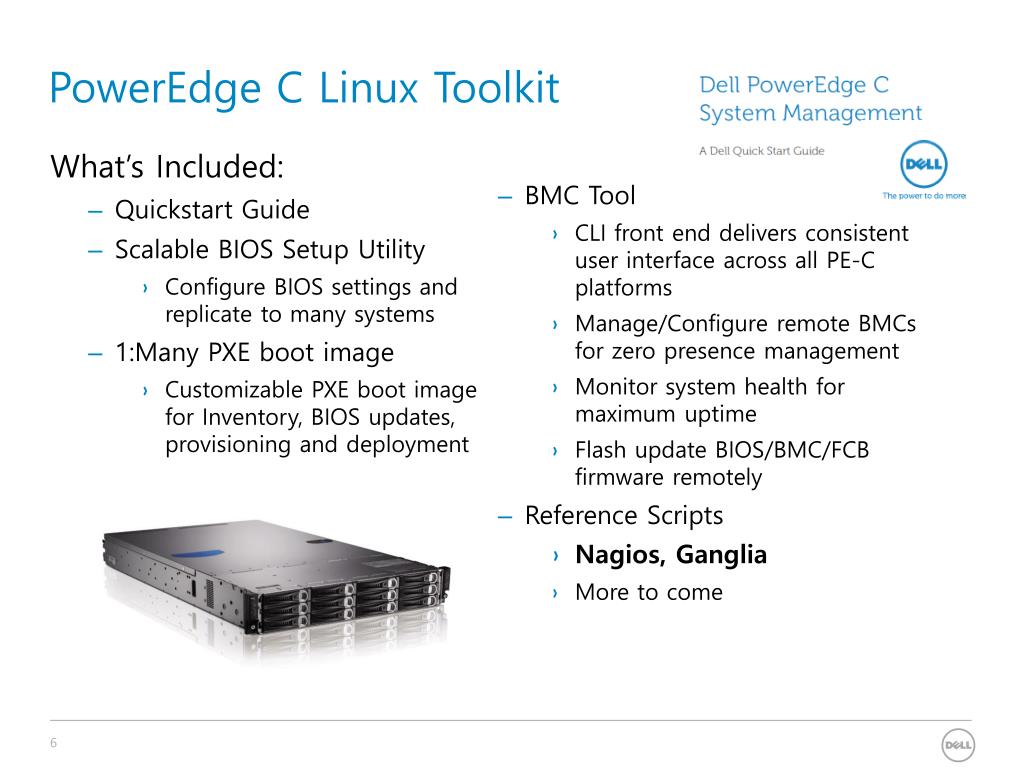 PowerEdge C Linux Toolkit

Dell PowerEdge C
System Management

A Dell Quick Start Guide

DELL
The power to do more

What's Included:

– Quickstart Guide
– Scalable BIOS Setup Utility
› Configure BIOS settings and replicate to many systems
– 1:Many PXE boot image
› Customizable PXE boot image for Inventory, BIOS updates, provisioning and deployment

– BMC Tool
› CLI front end delivers consistent user interface across all PE-C platforms
› Manage/Configure remote BMCs for zero presence management
› Monitor system health for maximum uptime
› Flash update BIOS/BMC/FCB firmware remotely
– Reference Scripts
› Nagios, Ganglia
› More to come

6

DELL